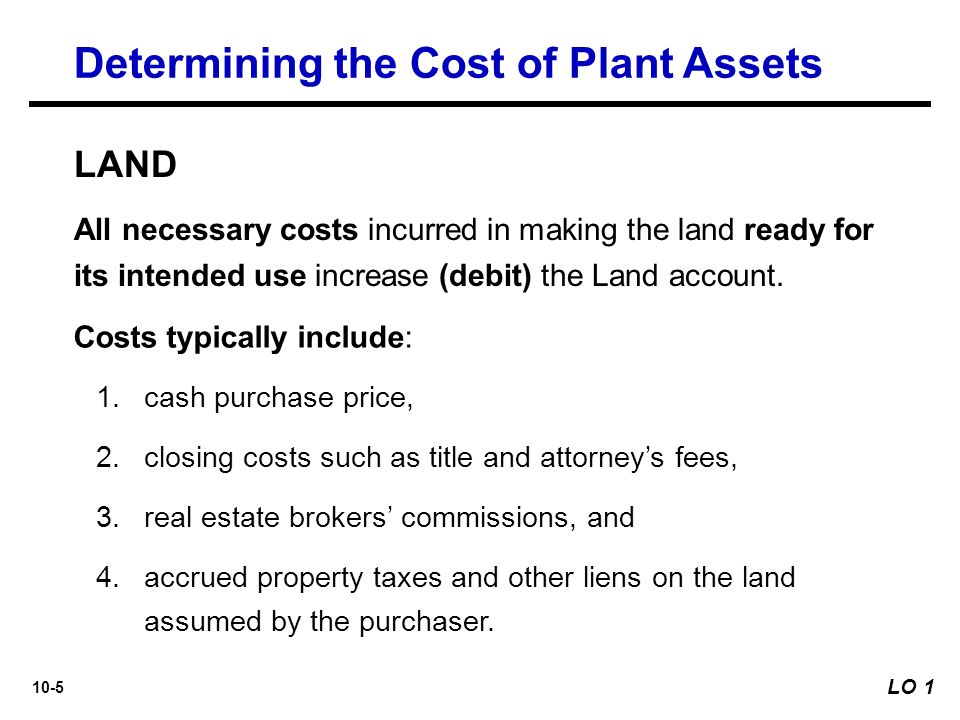 Determining the Cost of Plant Assets

LAND

All necessary costs incurred in making the land ready for its intended use increase (debit) the Land account.

Costs typically include:

1. cash purchase price,

2. closing costs such as title and attorney’s fees,

3. real estate brokers’ commissions, and

4. accrued property taxes and other liens on the land assumed by the purchaser.

10-5

LO 1